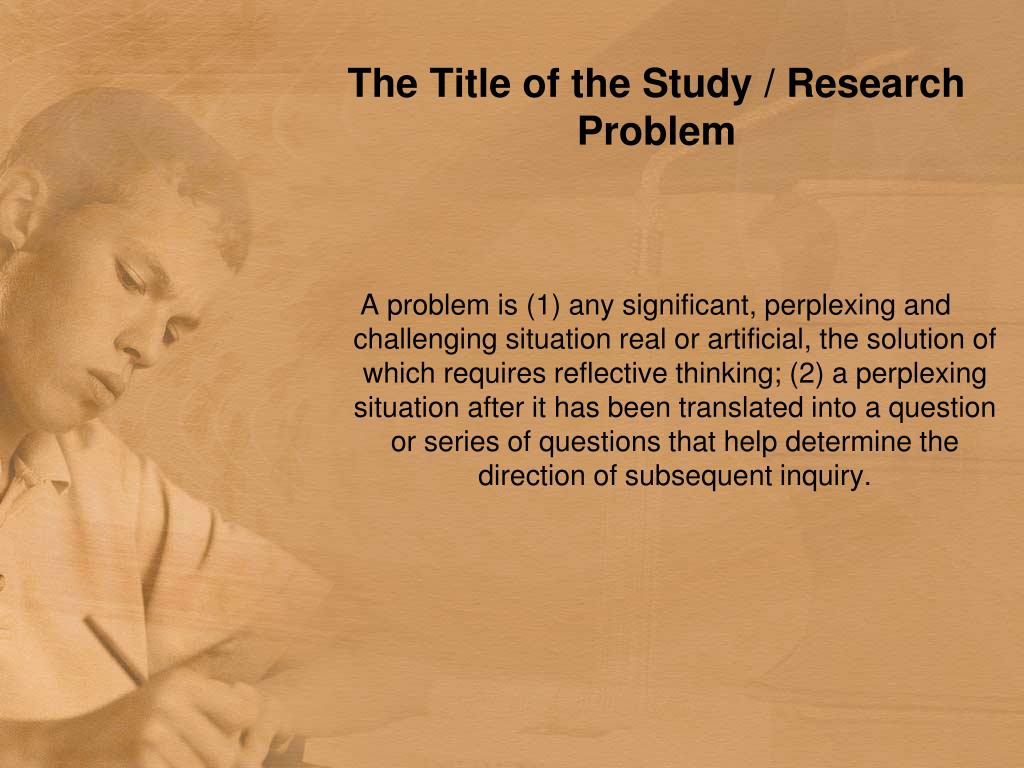 The Title of the Study / Research Problem

A problem is (1) any significant, perplexing and challenging situation real or artificial, the solution of which requires reflective thinking; (2) a perplexing situation after it has been translated into a question or series of questions that help determine the direction of subsequent inquiry.